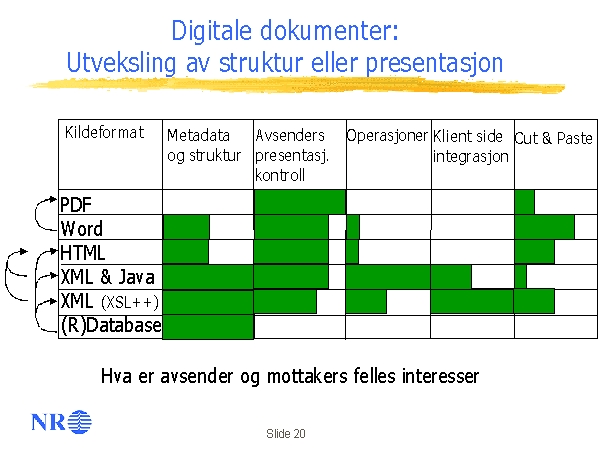 Digitale dokumenter:
Utveksling av struktur eller presentasjon

| Kildeformat | Metadata og struktur | Avsenders presentasj. kontroll | Operasjoner | Klient side integrasjon | Cut & Paste |
|---|---|---|---|---|---|
| PDF | | | | | |
| Word | | | | | |
| HTML | | | | | |
| XML & Java | | | | | |
| XML (XSL++) | | | | | |
| (R)Database | | | | | |

Hva er avsender og mottakers felles interesser

NR

Slide 20